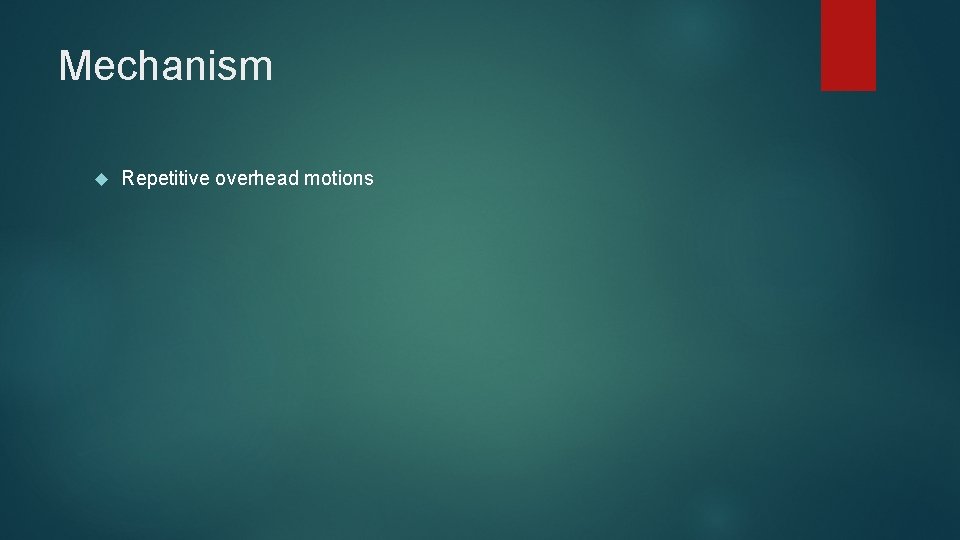 Mechanism

Repetitive overhead motions